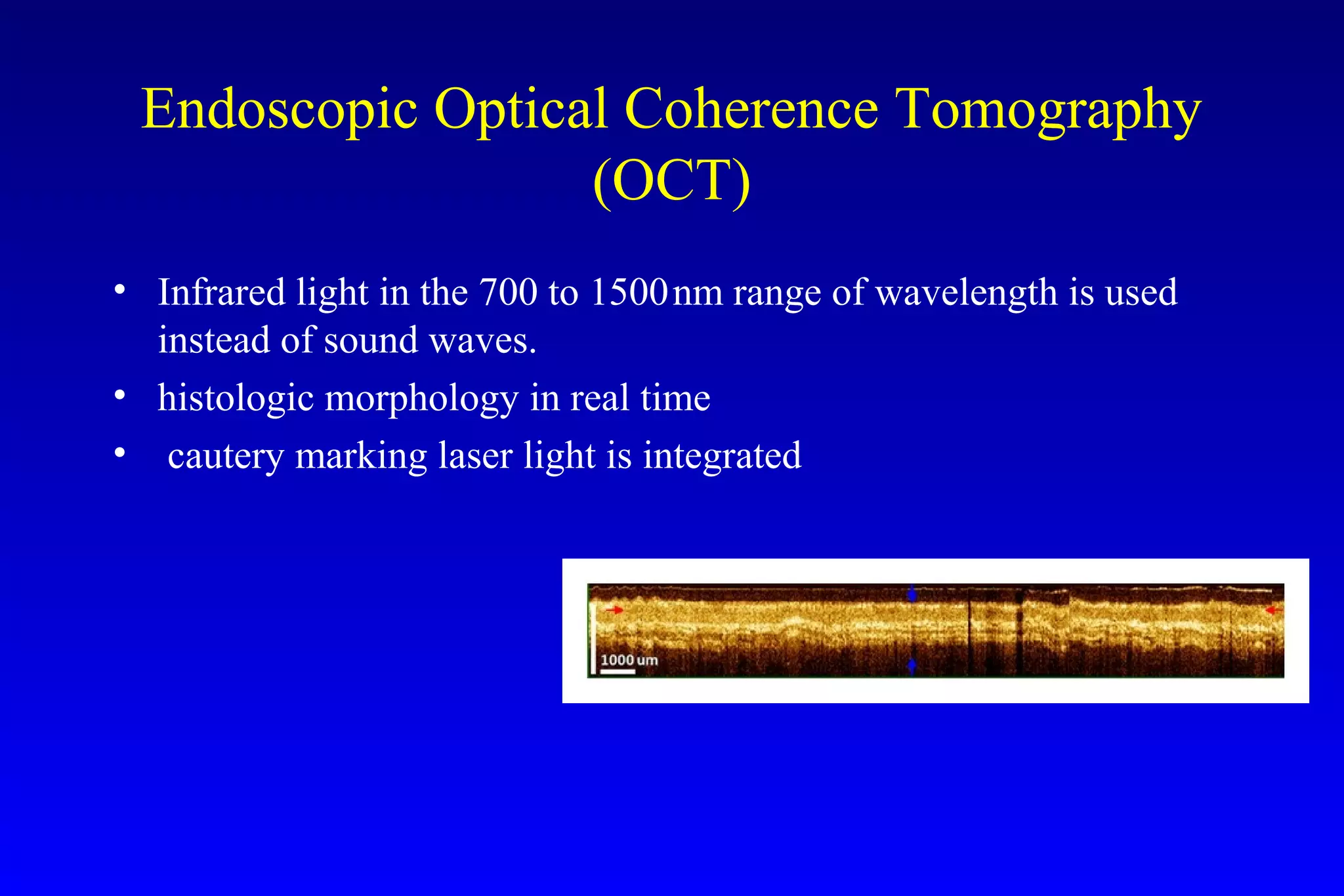 Endoscopic Optical Coherence Tomography (OCT)

• Infrared light in the 700 to 1500 nm range of wavelength is used instead of sound waves.
• histologic morphology in real time
• cautery marking laser light is integrated

1000 um